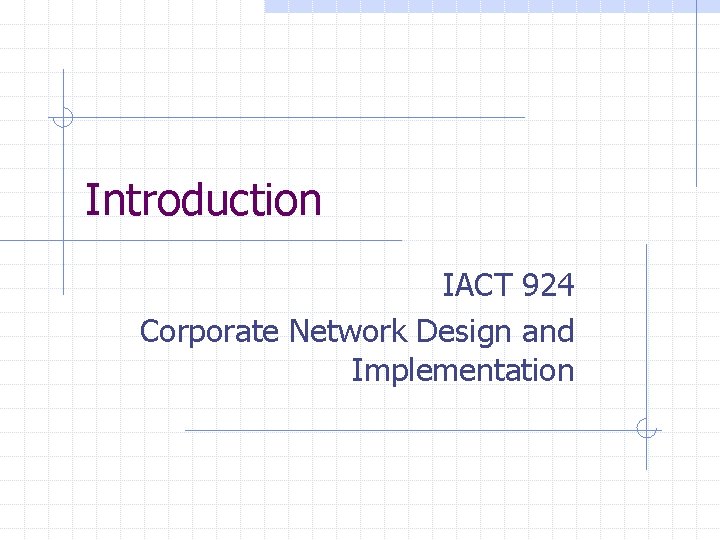 Introduction

IACT 924

Corporate Network Design and Implementation